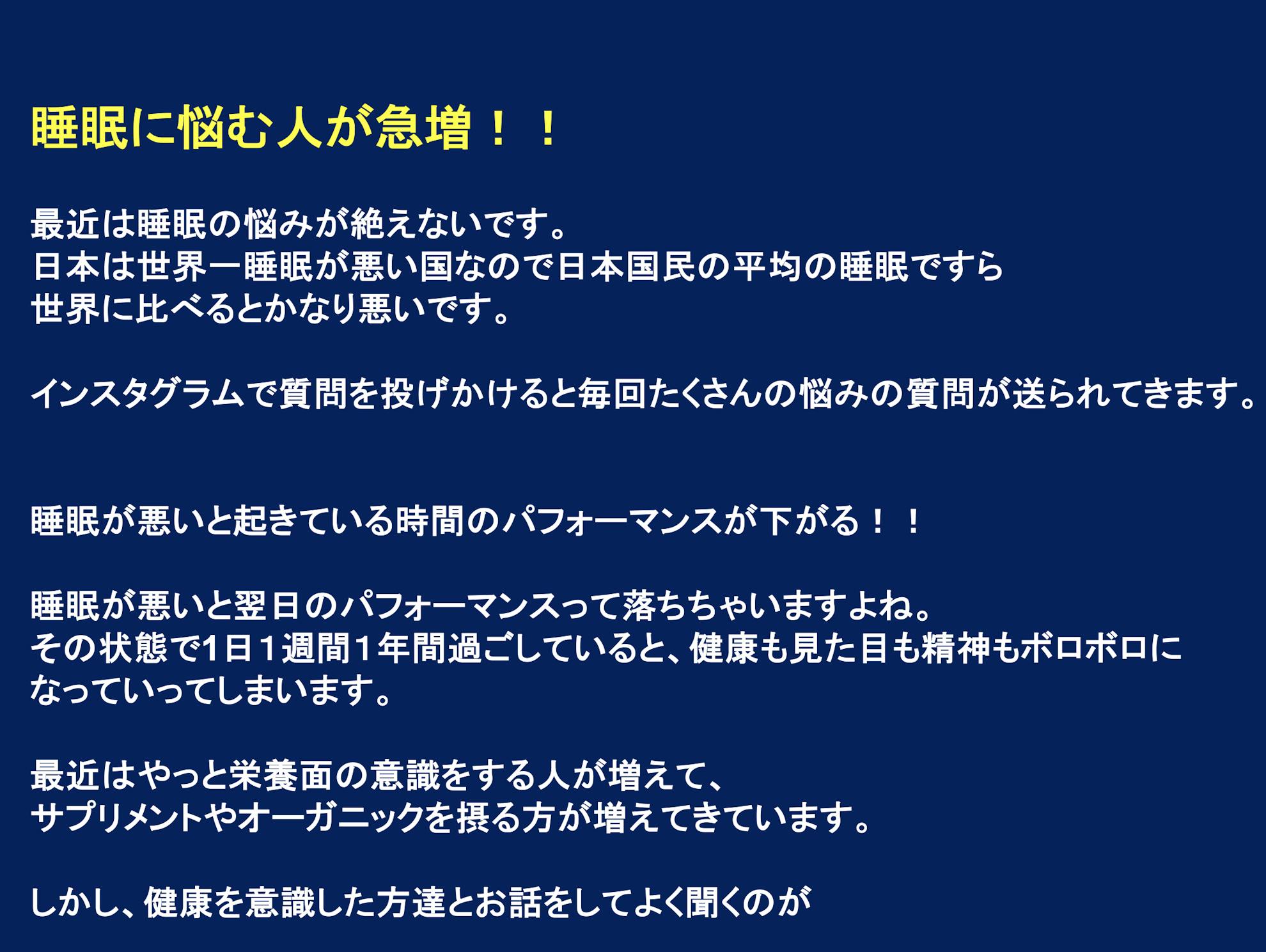 睡眠に悩む人が急増！！

最近は睡眠の悩みが絶えないです。
日本は世界一睡眠が悪い国なので日本国民の平均の睡眠ですら
世界に比べるとかなり悪いです。

インスタグラムで質問を投げかけると毎回たくさんの悩みの質問が送られてきます。

睡眠が悪いと起きている時間のパフォーマンスが下がる！！

睡眠が悪いと翌日のパフォーマンスって落ちちゃいますよね。
その状態で1日１週間１年間過ごしていると、健康も見た目も精神もボロボロに
なっていってしまいます。

最近はやっと栄養面の意識をする人が増えて、
サプリメントやオーガニックを摂る方が増えてきています。

しかし、健康を意識した方達とお話をしてよく聞くのが